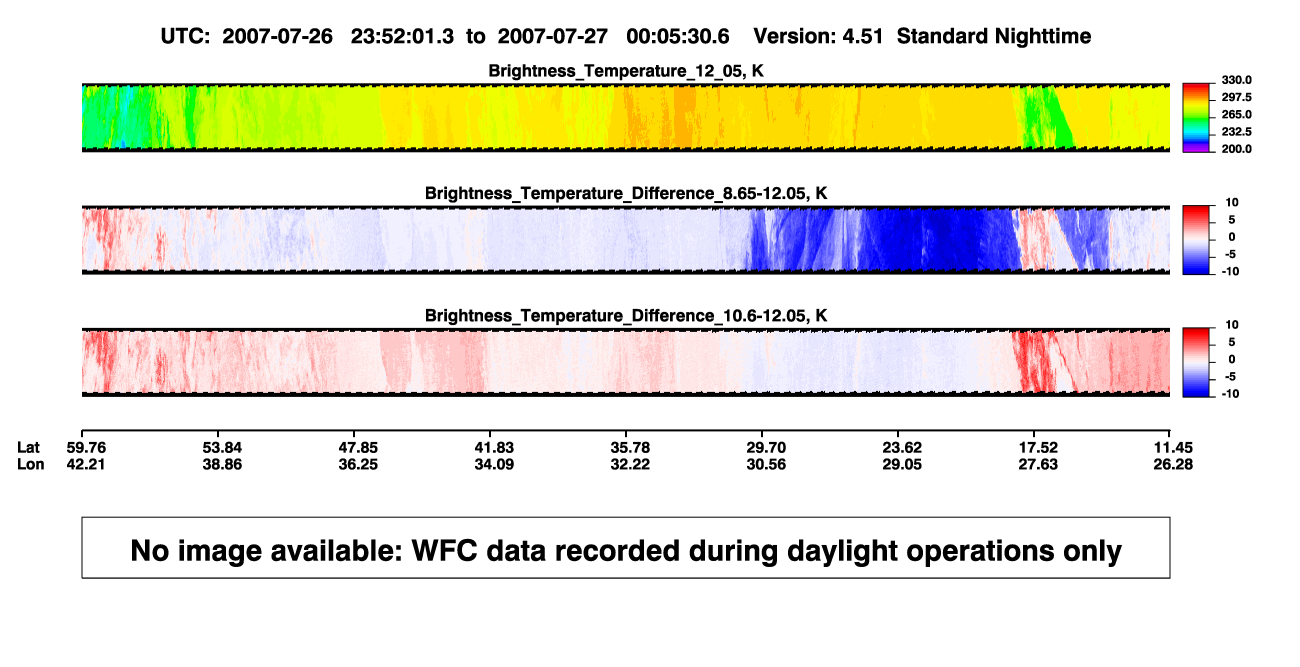 UTC: 2007-07-26 23:52:01.3 to 2007-07-27 00:05:30.6 Version: 4.51 Standard Nighttime

Brightness_Temperature_12_05, K

330.0
297.5
265.0
232.5
200.0

Brightness_Temperature_Difference_8.65-12.05, K

10
5
0
-5
-10

Brightness_Temperature_Difference_10.6-12.05, K

10
5
0
-5
-10

| Lat | 59.76 | 53.84 | 47.85 | 41.83 | 35.78 | 29.70 | 23.62 | 17.52 | 11.45 |
|---|---|---|---|---|---|---|---|---|---|
| Lon | 42.21 | 38.86 | 36.25 | 34.09 | 32.22 | 30.56 | 29.05 | 27.63 | 26.28 |

No image available: WFC data recorded during daylight operations only